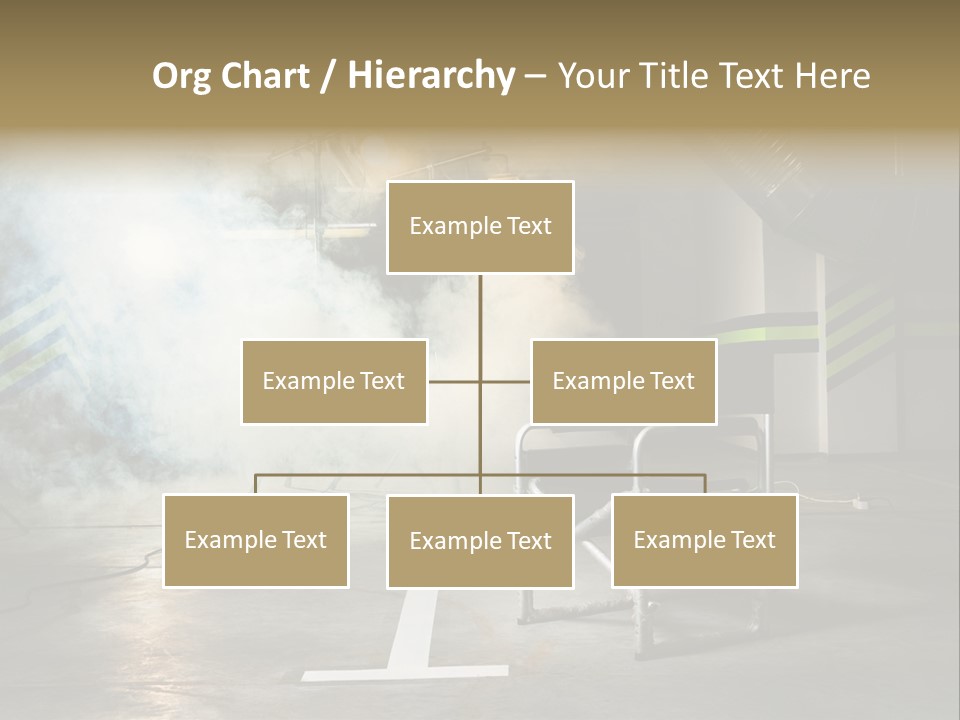 Org Chart / Hierarchy – Your Title Text Here

Example Text

Example Text

Example Text

Example Text

Example Text

Example Text